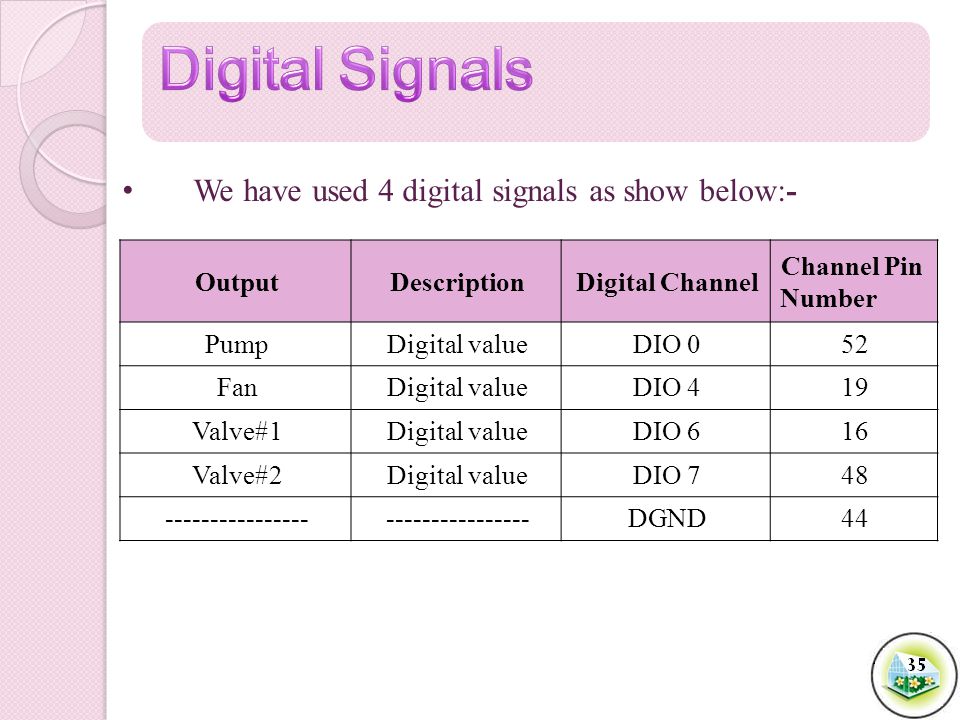 Digital Signals

• We have used 4 digital signals as show below:-

| Output | Description | Digital Channel | Channel Pin Number |
|---|---|---|---|
| Pump | Digital value | DIO 0 | 52 |
| Fan | Digital value | DIO 4 | 19 |
| Valve#1 | Digital value | DIO 6 | 16 |
| Valve#2 | Digital value | DIO 7 | 48 |
| ---------------- | ---------------- | DGND | 44 |

35